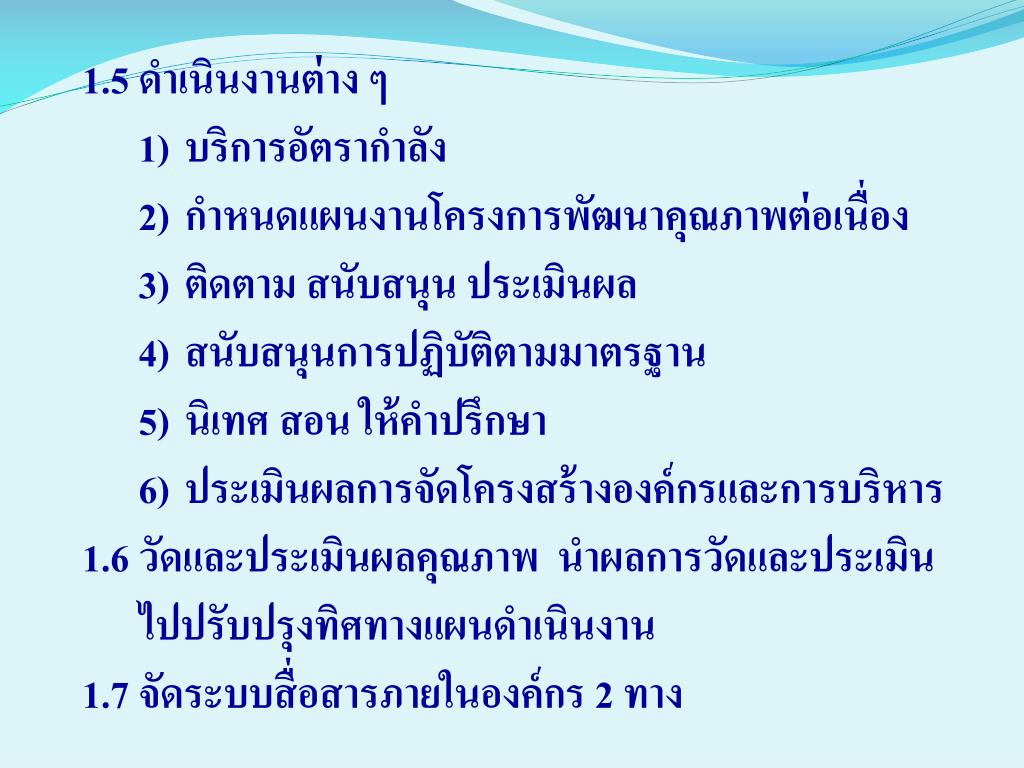 1.5 ดำเนินงานต่าง ๆ

1) บริการอัตรากำลัง

2) กำหนดแผนงานโครงการพัฒนาคุณภาพต่อเนื่อง

3) ติดตาม สนับสนุน ประเมินผล

4) สนับสนุนการปฏิบัติตามมาตรฐาน

5) นิเทศ สอน ให้คำปรึกษา

6) ประเมินผลการจัดโครงสร้างองค์กรและการบริหาร

1.6 วัดและประเมินผลคุณภาพ นำผลการวัดและประเมินไปปรับปรุงทิศทางแผนดำเนินงาน

1.7 จัดระบบสื่อสารภายในองค์กร 2 ทาง